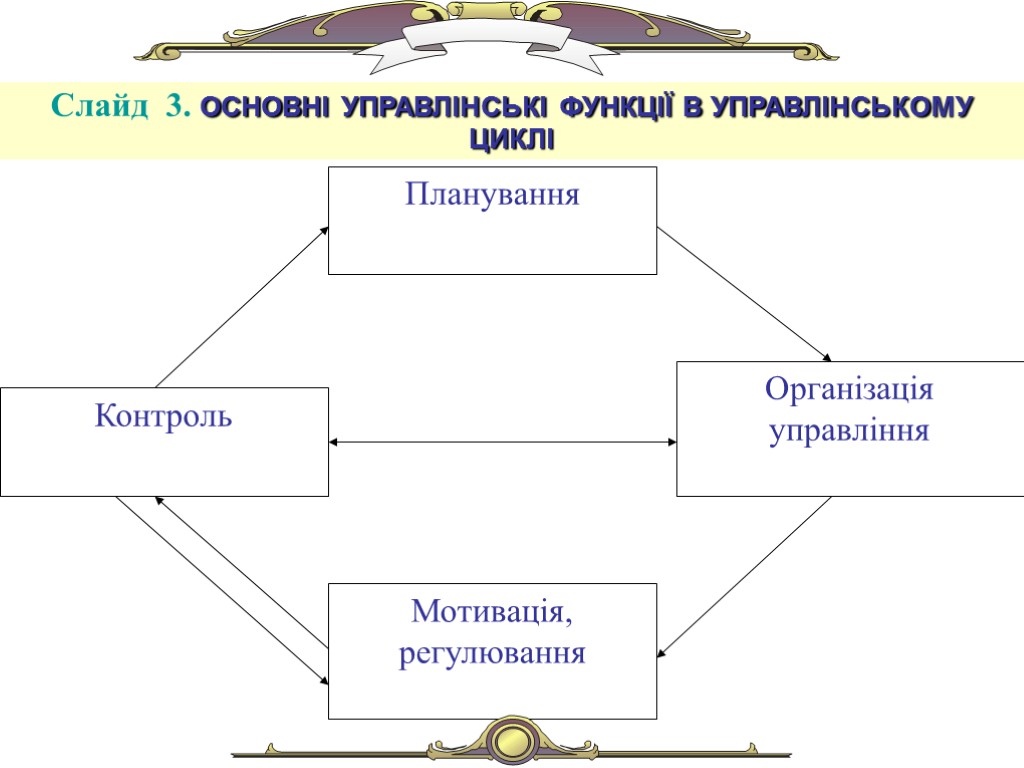 Слайд 3. ОСНОВНІ УПРАВЛІНСЬКІ ФУНКЦІЇ В УПРАВЛІНСЬКОМУ ЦИКЛІ

Планування

Контроль

Організація управління

Мотивація, регулювання